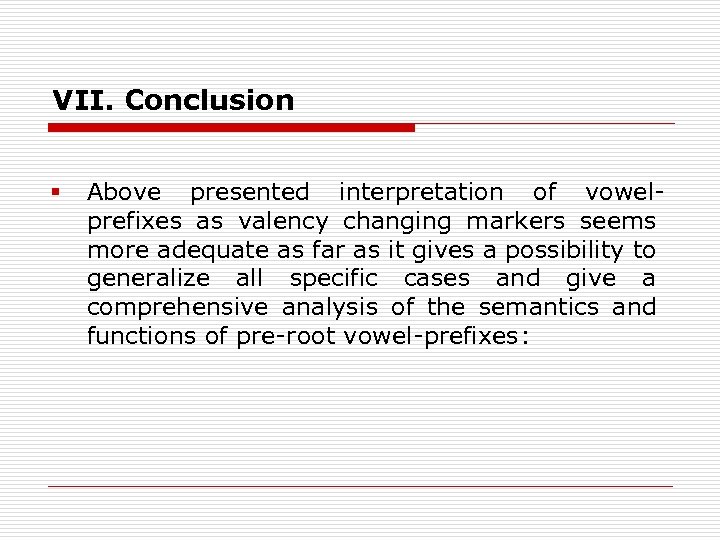 VII. Conclusion

▪ Above presented interpretation of vowel-prefixes as valency changing markers seems more adequate as far as it gives a possibility to generalize all specific cases and give a comprehensive analysis of the semantics and functions of pre-root vowel-prefixes: